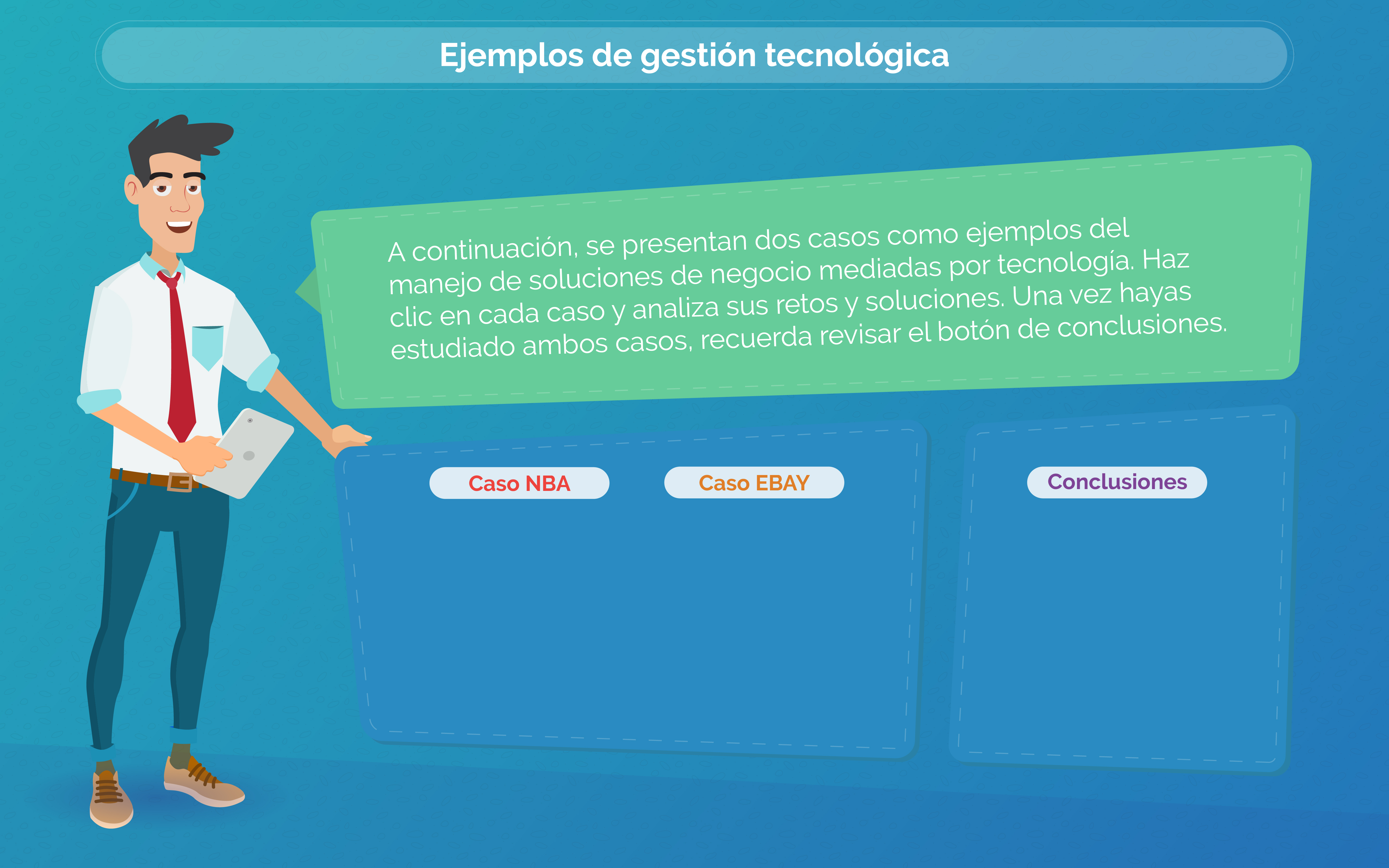 Ejemplos de gestión tecnológica

A continuación, se presentan dos casos como ejemplos del manejo de soluciones de negocio mediadas por tecnología. Haz clic en cada caso y analiza sus retos y soluciones. Una vez hayas estudiado ambos casos, recuerda revisar el botón de conclusiones.

Caso NBA

Caso EBAY

Conclusiones